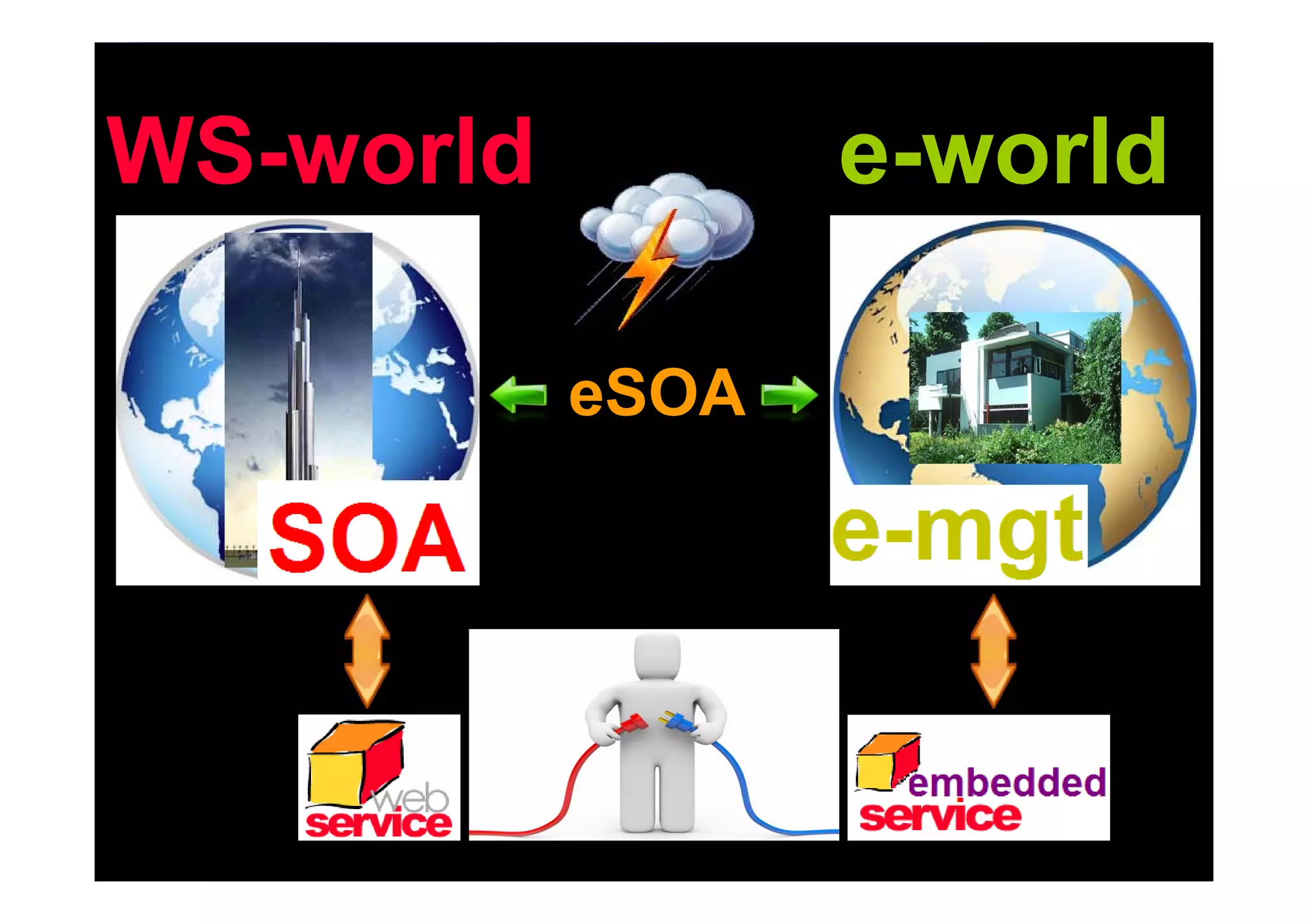 WS-world

e-world

eSOA

SOA

e-mgt

web service

embedded service